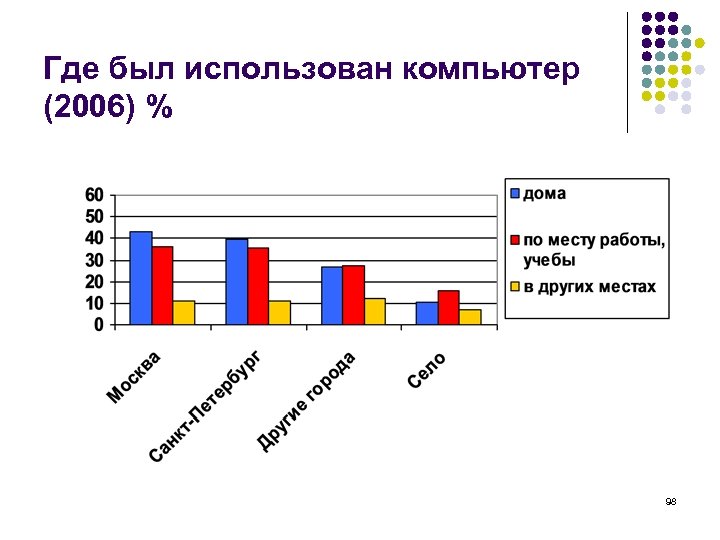 Где был использован компьютер (2006) %

60
50
40
30
20
10
0

Москва
Санкт-Петербург
Другие города
Село

дома
по месту работы, учебы
в других местах

98